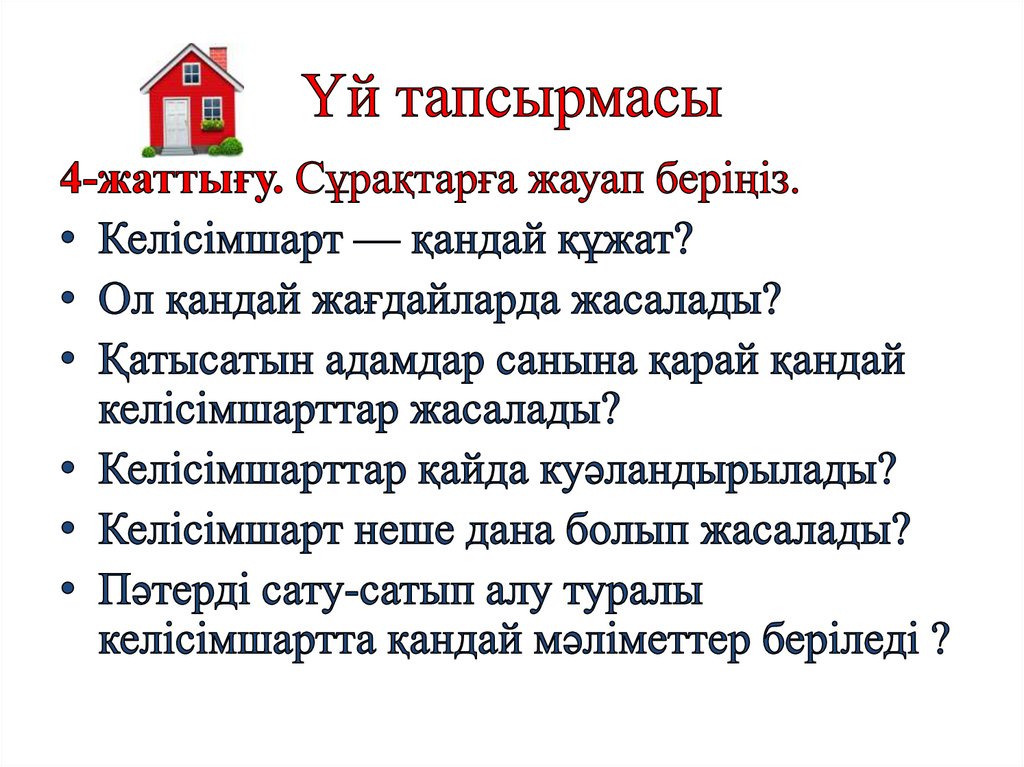 Үй тапсырмасы

4-жаттығу. Сұрақтарға жауап беріңіз.

• Келісімшарт — қандай құжат?
• Ол қандай жағдайларда жасалады?
• Қатысатын адамдар санына қарай қандай келісімшарттар жасалады?
• Келісімшарттар қайда куәландырылады?
• Келісімшарт неше дана болып жасалады?
• Пәтерді сату-сатып алу туралы келісімшартта қандай мәліметтер беріледі ?